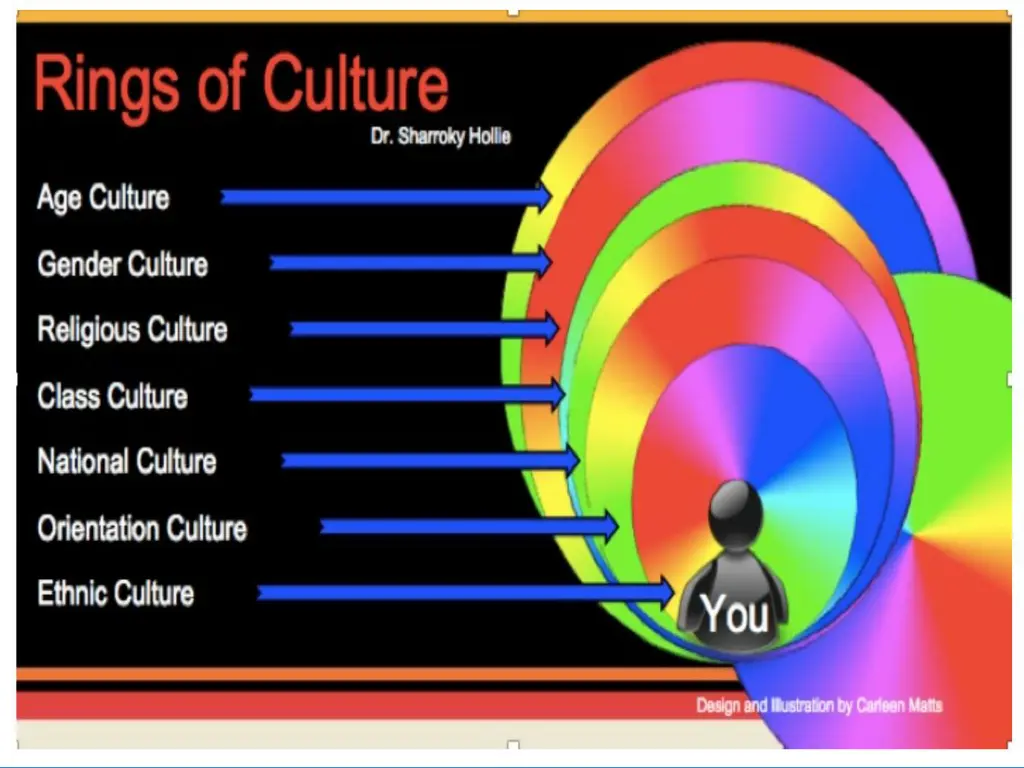 Rings of Culture
Dr. Sharroky Hollie

Age Culture
Gender Culture
Religious Culture
Class Culture
National Culture
Orientation Culture
Ethnic Culture

You

Design and Illustration by Carleen Matts